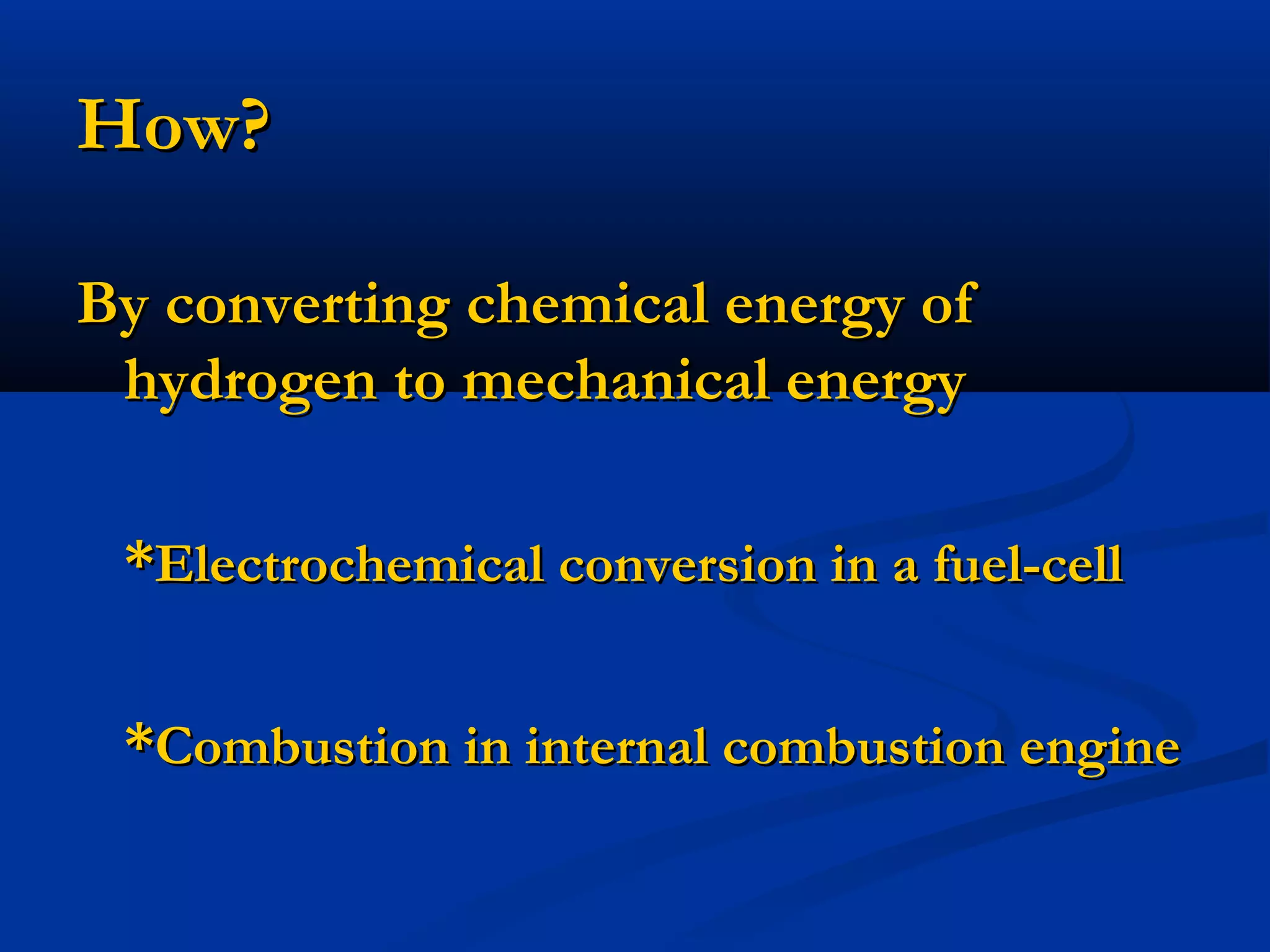 How?

By converting chemical energy of hydrogen to mechanical energy

*Electrochemical conversion in a fuel-cell

*Combustion in internal combustion engine